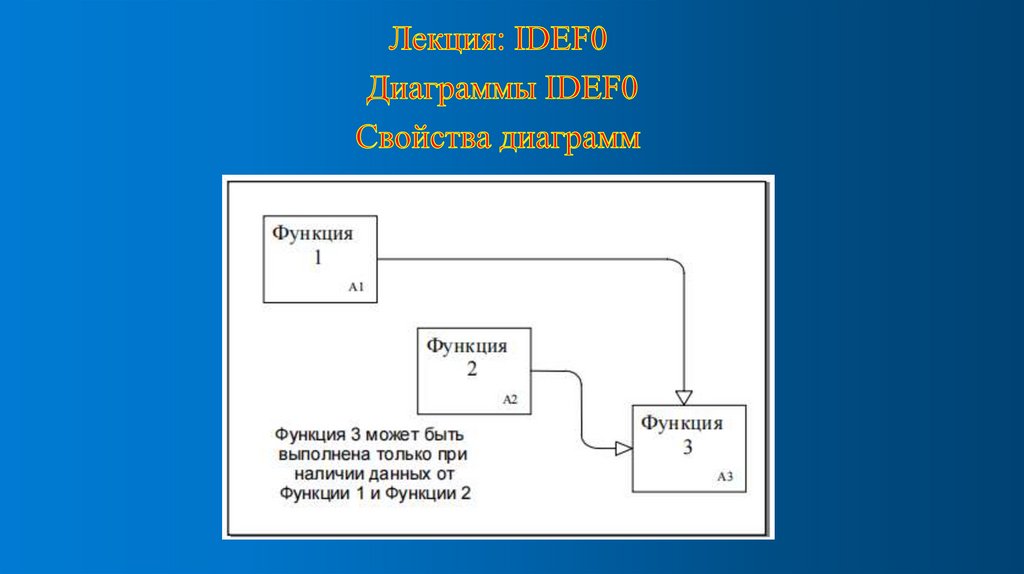 Лекция: IDEF0
Диаграммы IDEF0
Свойства диаграмм

Функция 1
A1

Функция 2
A2

Функция 3
A3

Функция 3 может быть выполнена только при наличии данных от Функции 1 и Функции 2